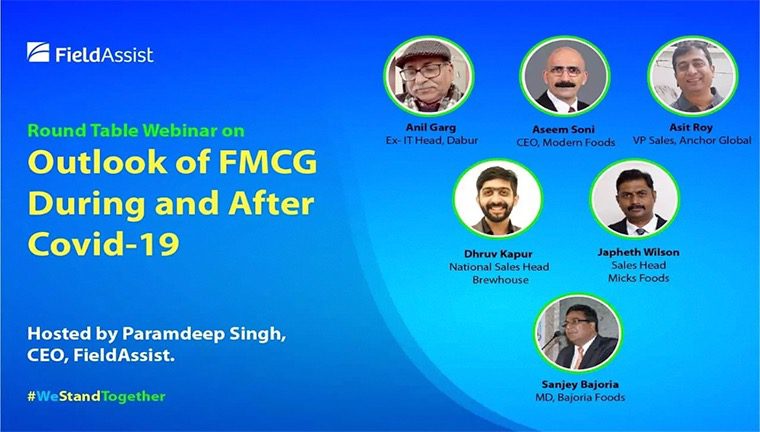 FieldAssist

Round Table Webinar on

Outlook of FMCG During and After Covid-19

Hosted by Paramdeep Singh, CEO, FieldAssist.

#WeStandTogether

Anil Garg
Ex- IT Head, Dabur

Aseem Soni
CEO, Modern Foods

Asit Roy
VP Sales, Anchor Global

Dhruv Kapur
National Sales Head
Brewhouse

Japheth Wilson
Sales Head
Micks Foods

Sanjey Bajoria
MD, Bajoria Foods